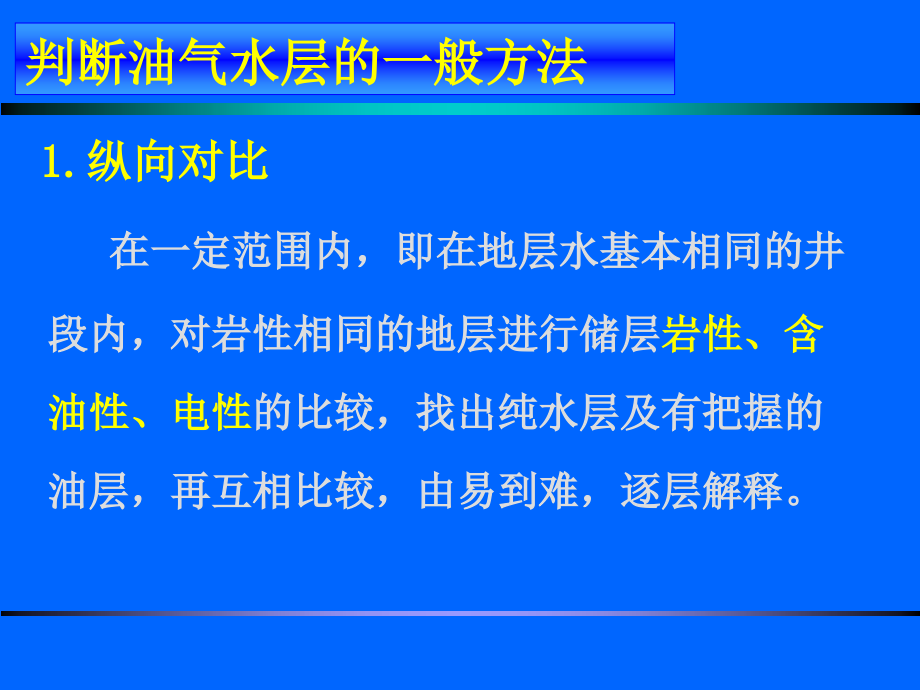 判断油气水层的一般方法

1.纵向对比

在一定范围内，即在地层水基本相同的井段内，对岩性相同的地层进行储层岩性、含油性、电性的比较，找出纯水层及有把握的油层，再互相比较，由易到难，逐层解释。